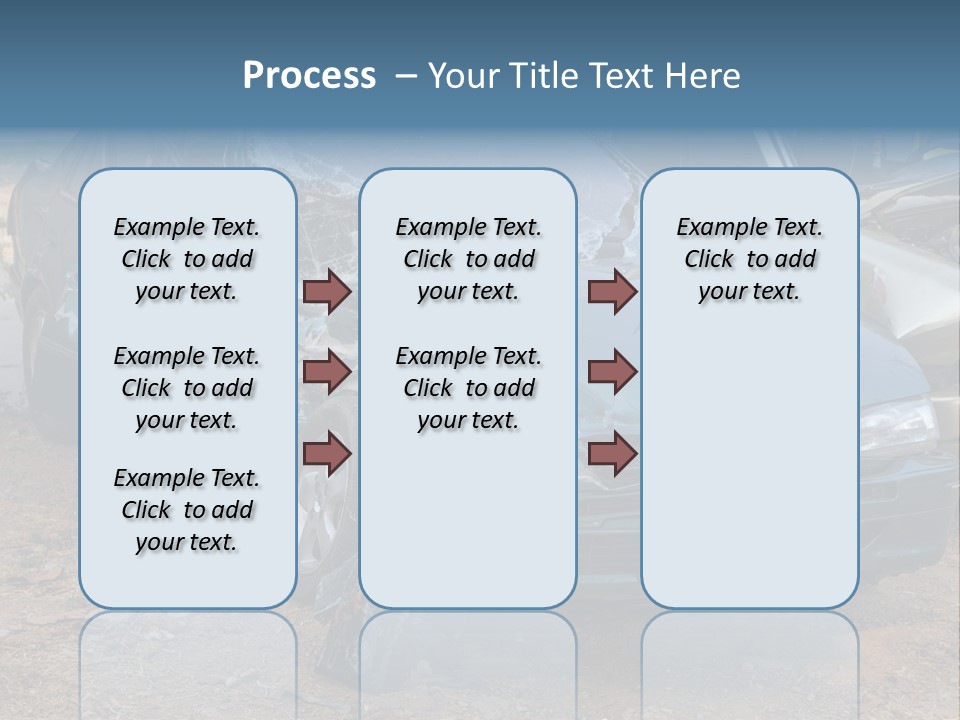 Process – Your Title Text Here

Example Text. Click to add your text.

Example Text. Click to add your text.

Example Text. Click to add your text.

Example Text. Click to add your text.

Example Text. Click to add your text.

Example Text. Click to add your text.